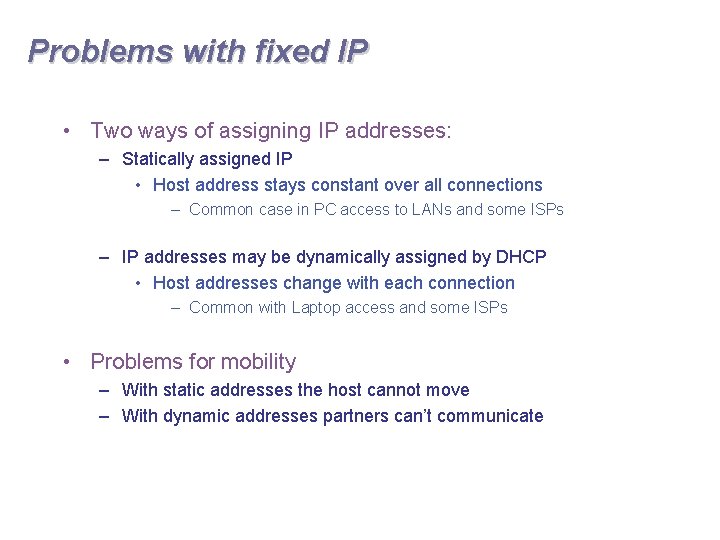 Problems with fixed IP

• Two ways of assigning IP addresses:
  – Statically assigned IP
    • Host address stays constant over all connections
      – Common case in PC access to LANs and some ISPs

  – IP addresses may be dynamically assigned by DHCP
    • Host addresses change with each connection
      – Common with Laptop access and some ISPs

• Problems for mobility
  – With static addresses the host cannot move
  – With dynamic addresses partners can't communicate